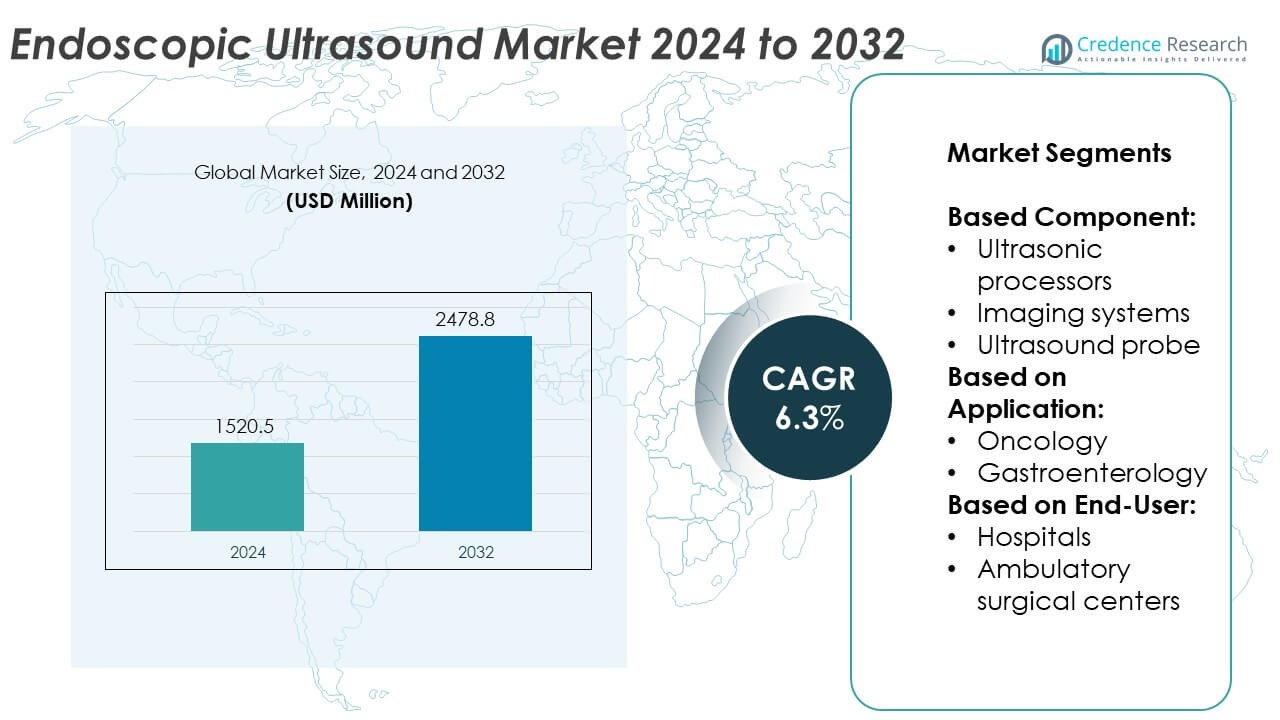 Endoscopic Ultrasound Market 2024 to 2032

Credence Research
Actionable Insights Delivered

Global Market Size, 2024 and 2032
(USD Million)

1520.5
2478.8
2024
2032

CAGR
6.3%

Market Segments

Based Component:
• Ultrasonic processors
• Imaging systems
• Ultrasound probe
Based on Application:
• Oncology
• Gastroenterology
Based on End-User:
• Hospitals
• Ambulatory surgical centers